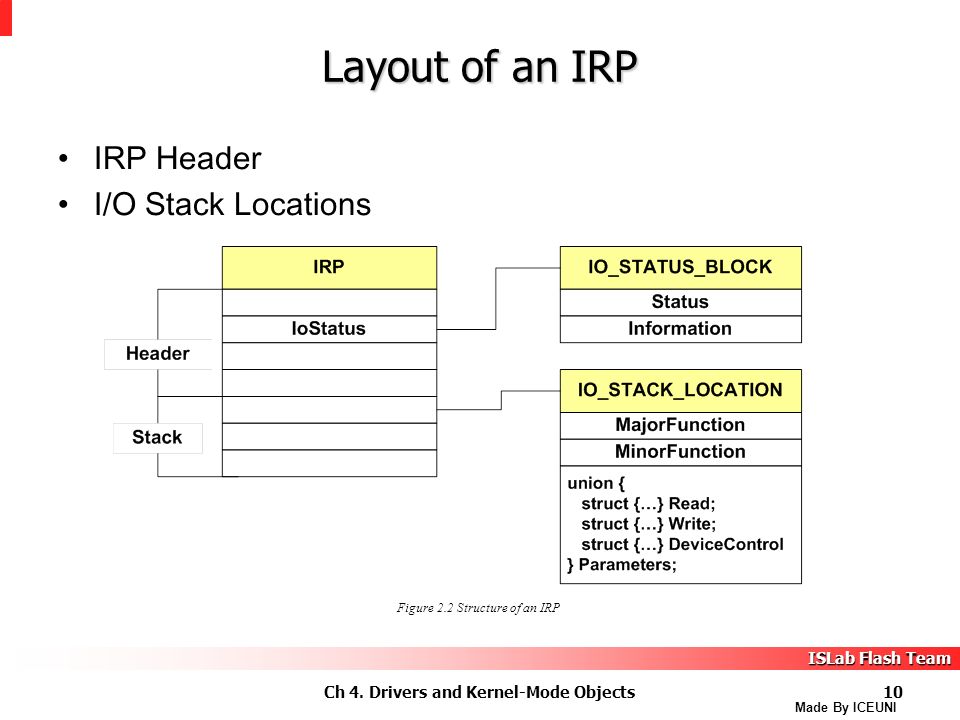 Layout of an IRP

• IRP Header
• I/O Stack Locations

IRP

IoStatus

Header

Stack

IO_STATUS_BLOCK

Status

Information

IO_STACK_LOCATION

MajorFunction

MinorFunction

union {
struct {…} Read;
struct {…} Write;
struct {…} DeviceControl
} Parameters;

Figure 2.2 Structure of an IRP

ISLab Flash Team

Ch 4. Drivers and Kernel-Mode Objects

10

Made By ICEUNI